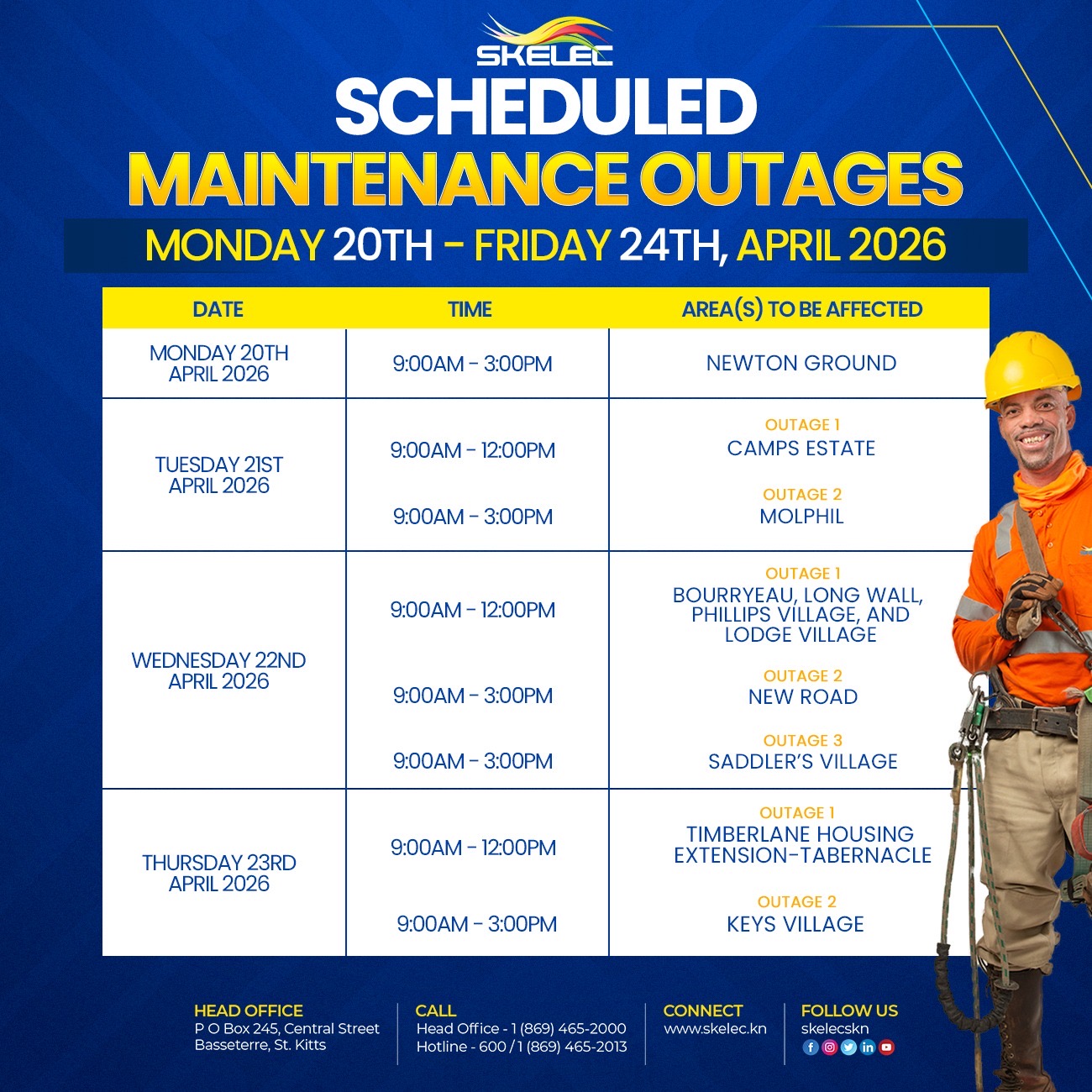 SKELEC

SCHEDULED
MAINTENANCE OUTAGES

MONDAY 20TH - FRIDAY 24TH, APRIL 2026

| DATE | TIME | AREA(S) TO BE AFFECTED |
|---|---|---|
| MONDAY 20TH APRIL 2026 | 9:00AM - 3:00PM | NEWTON GROUND |
| TUESDAY 21ST APRIL 2026 | 9:00AM - 12:00PM | OUTAGE 1 CAMPS ESTATE |
| | 9:00AM - 3:00PM | OUTAGE 2 MOLPHIL |
| WEDNESDAY 22ND APRIL 2026 | 9:00AM - 12:00PM | OUTAGE 1 BOURRYEAU, LONG WALL, PHILLIPS VILLAGE, AND LODGE VILLAGE |
| | 9:00AM - 3:00PM | OUTAGE 2 NEW ROAD |
| | 9:00AM - 3:00PM | OUTAGE 3 SADDLER'S VILLAGE |
| THURSDAY 23RD APRIL 2026 | 9:00AM - 12:00PM | OUTAGE 1 TIMBERLANE HOUSING EXTENSION-TABERNACLE |
| | 9:00AM - 3:00PM | OUTAGE 2 KEYS VILLAGE |

HEAD OFFICE
P O Box 245, Central Street
Basseterre, St. Kitts

CALL
Head Office - 1 (869) 465-2000
Hotline - 600 / 1 (869) 465-2013

CONNECT
www.skelec.kn

FOLLOW US
skelecskn